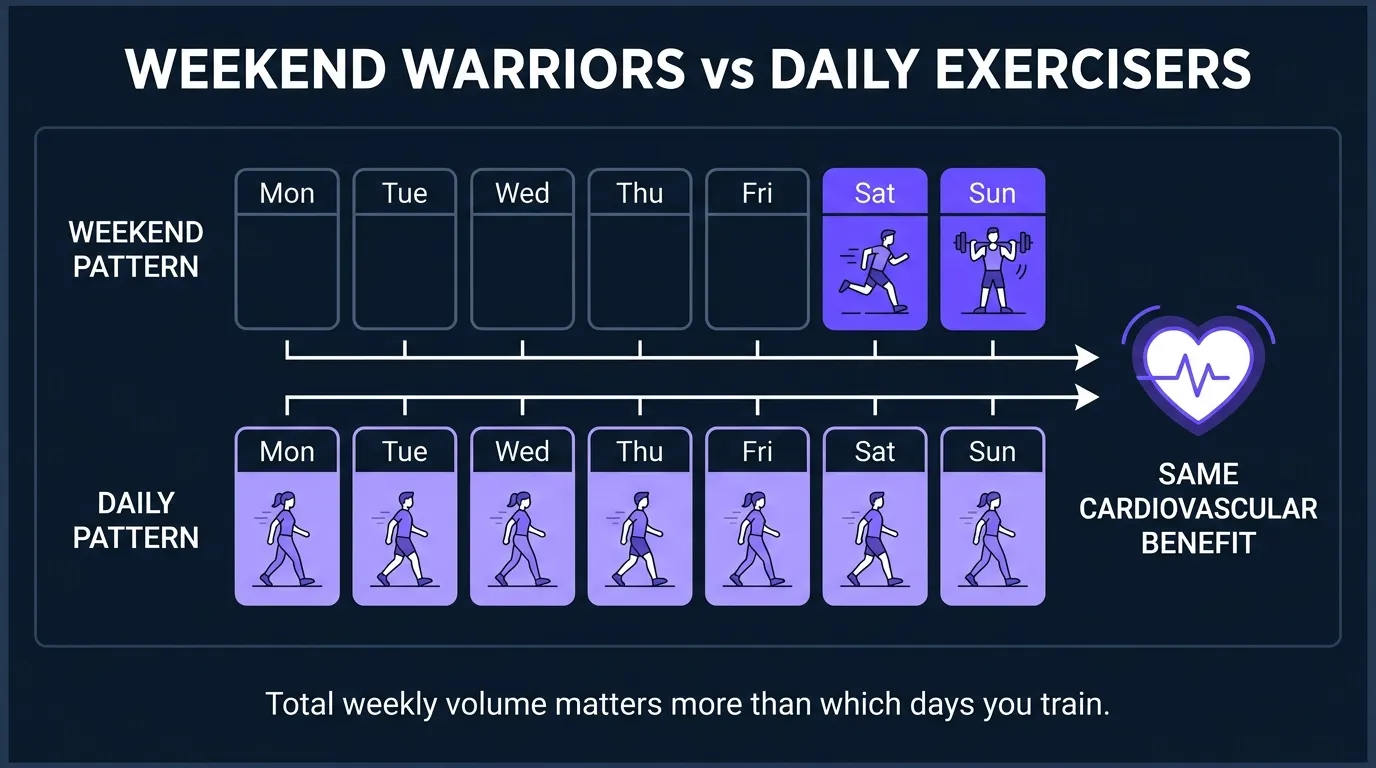 WEEKEND WARRIORS vs DAILY EXERCISERS

WEEKEND PATTERN

Mon Tue Wed Thu Fri Sat Sun

DAILY PATTERN

Mon Tue Wed Thu Fri Sat Sun

SAME CARDIOVASCULAR BENEFIT

Total weekly volume matters more than which days you train.